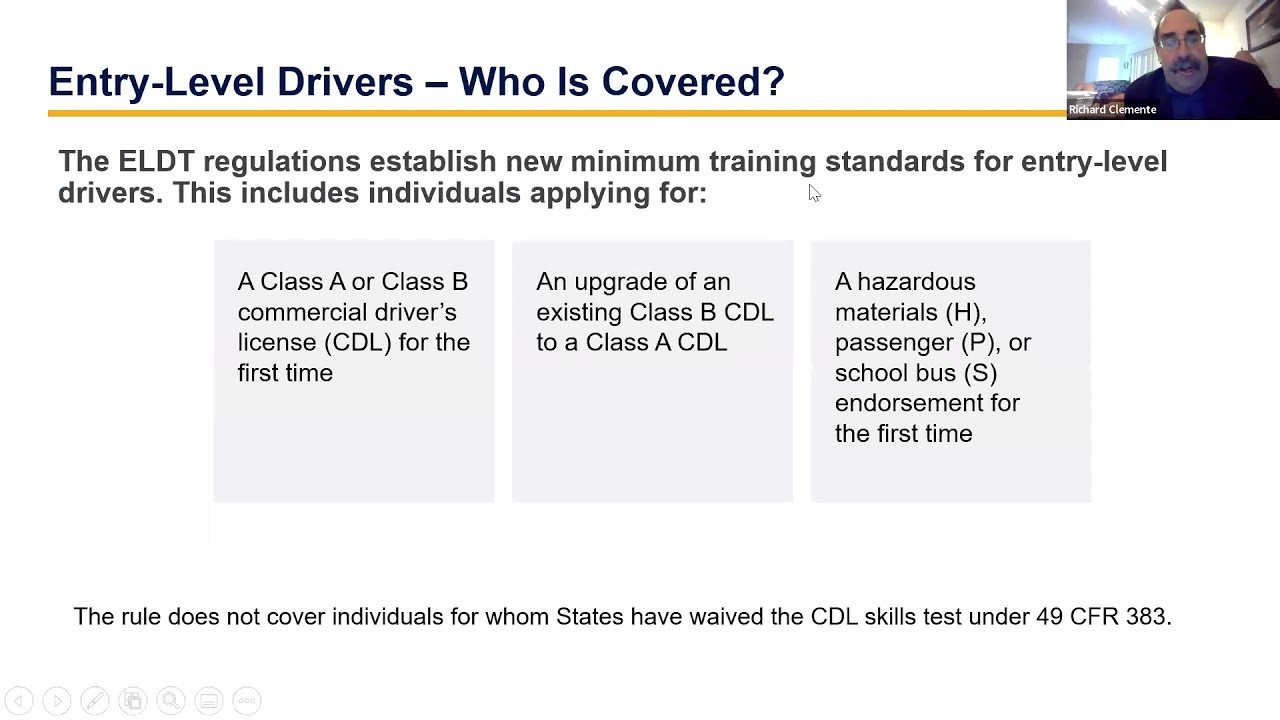 Entry-Level Drivers – Who Is Covered?

Richard Clemente

The ELDT regulations establish new minimum training standards for entry-level drivers. This includes individuals applying for:

A Class A or Class B commercial driver's license (CDL) for the first time

An upgrade of an existing Class B CDL to a Class A CDL

A hazardous materials (H), passenger (P), or school bus (S) endorsement for the first time

The rule does not cover individuals for whom States have waived the CDL skills test under 49 CFR 383.